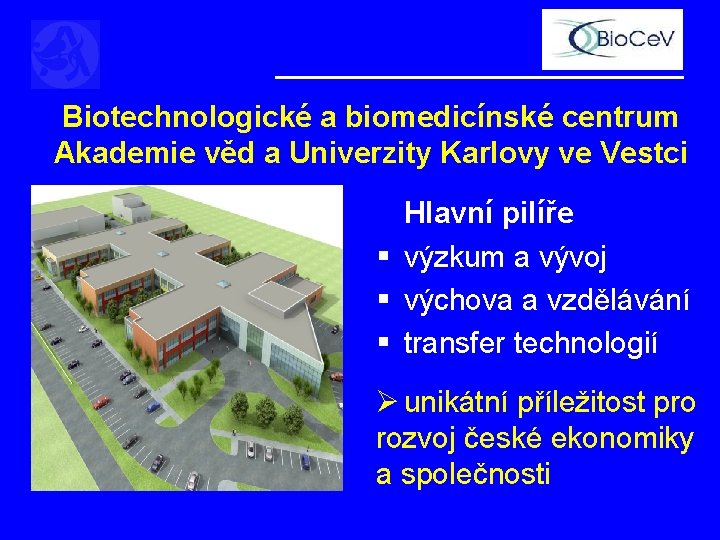 BioCeV

Biotechnologické a biomedicínské centrum Akademie věd a Univerzity Karlovy ve Vestci

Hlavní pilíře

▪ výzkum a vývoj
▪ výchova a vzdělávání
▪ transfer technologií

➢ unikátní příležitost pro rozvoj české ekonomiky a společnosti